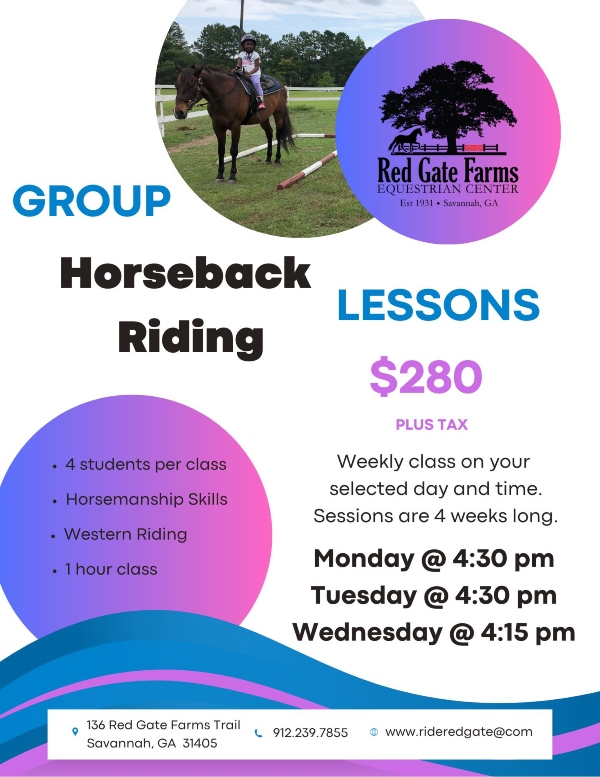 Red Gate Farms
EQUESTRIAN CENTER
Est 1931 • Savannah, GA

GROUP

Horseback Riding

LESSONS

$280

PLUS TAX

• 4 students per class
• Horsemanship Skills
• Western Riding
• 1 hour class

Weekly class on your selected day and time. Sessions are 4 weeks long.

Monday @ 4:30 pm
Tuesday @ 4:30 pm
Wednesday @ 4:15 pm

136 Red Gate Farms Trail
Savannah, GA 31405

912.239.7855

www.rideredgate@com